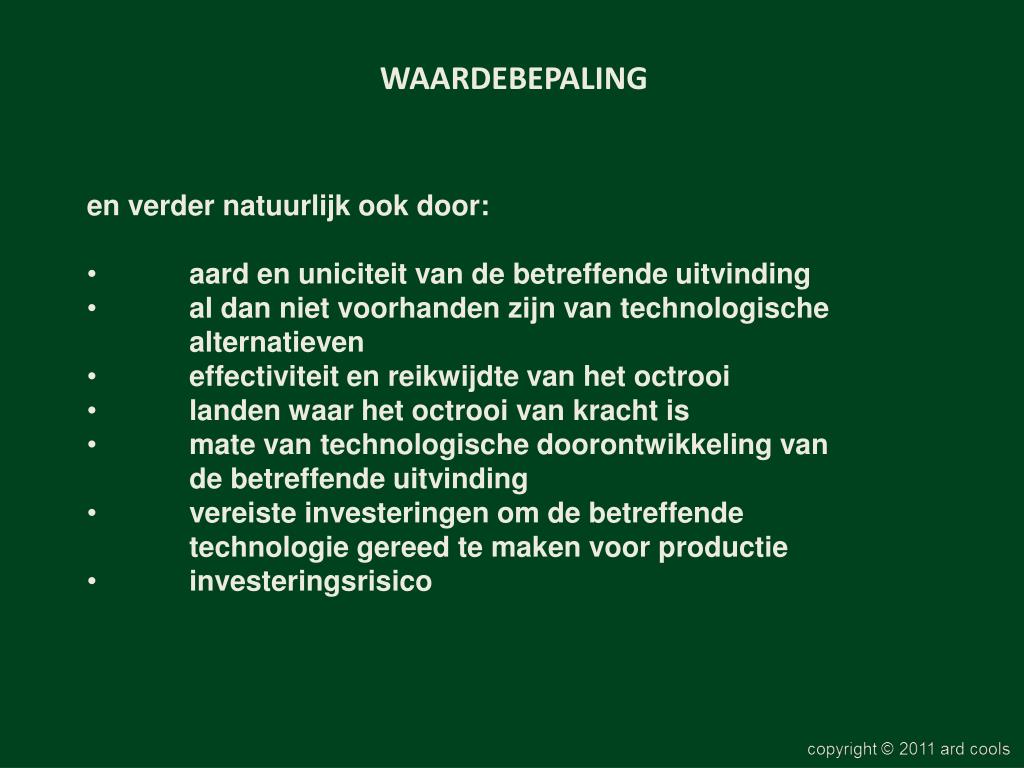 WAARDEBEPALING

en verder natuurlijk ook door:

• aard en uniciteit van de betreffende uitvinding
• al dan niet voorhanden zijn van technologische alternatieven
• effectiviteit en reikwijdte van het octrooi
• landen waar het octrooi van kracht is
• mate van technologische doorontwikkeling van de betreffende uitvinding
• vereiste investeringen om de betreffende technologie gereed te maken voor productie
• investeringsrisico

copyright © 2011 ard cools